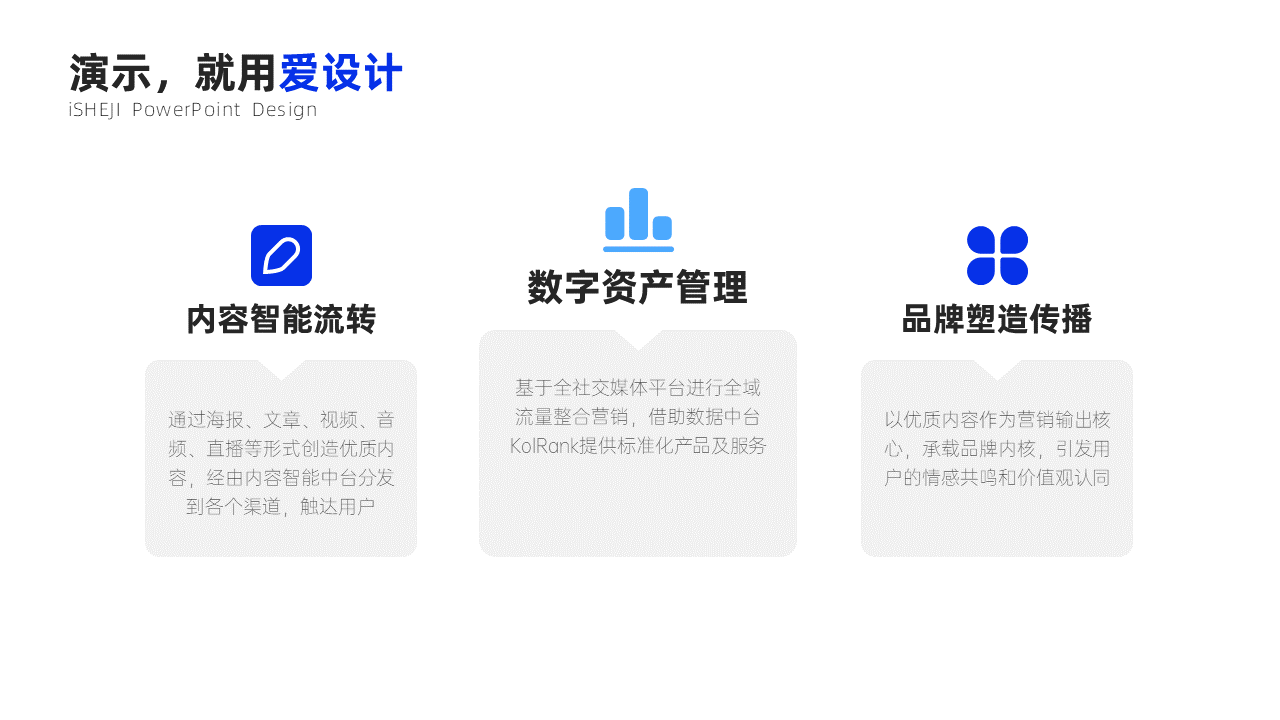 演示，就用爱设计
iSHEJI PowerPoint Design

内容智能流转

通过海报、文章、视频、音频、直播等形式创造优质内容，经由内容智能中台分发到各个渠道，触达用户

数字资产管理

基于全社交媒体平台进行全域流量整合营销，借助数据中台KolRank提供标准化产品及服务

品牌塑造传播

以优质内容作为营销输出核心，承载品牌内核，引发用户的情感共鸣和价值观认同